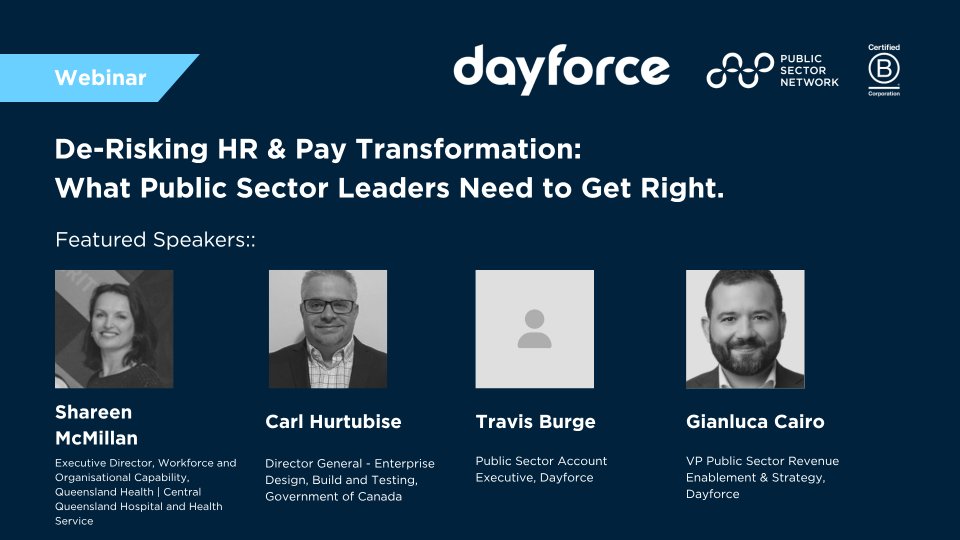 Webinar

dayforce

PUBLIC SECTOR NETWORK

Certified B Corporation

De-Risking HR & Pay Transformation: What Public Sector Leaders Need to Get Right.

Featured Speakers::

Shareen McMillan
Executive Director, Workforce and Organisational Capability, Queensland Health | Central Queensland Hospital and Health Service

Carl Hurtubise
Director General - Enterprise Design, Build and Testing, Government of Canada

Travis Burge
Public Sector Account Executive, Dayforce

Gianluca Cairo
VP Public Sector Revenue Enablement & Strategy, Dayforce